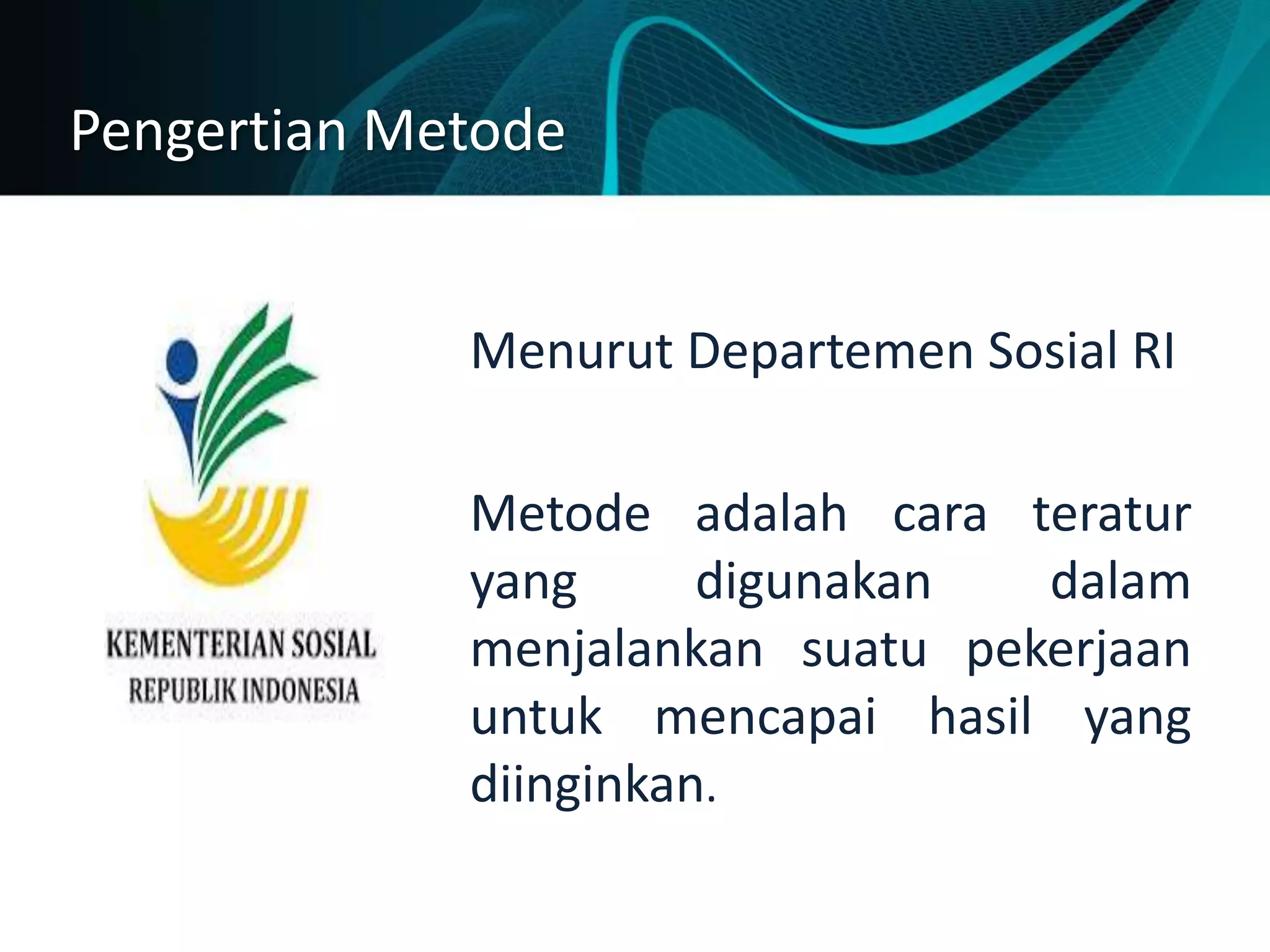 Pengertian Metode

KEMENTERIAN SOSIAL
REPUBLIK INDONESIA

Menurut Departemen Sosial RI

Metode adalah cara teratur yang digunakan dalam menjalankan suatu pekerjaan untuk mencapai hasil yang diinginkan.